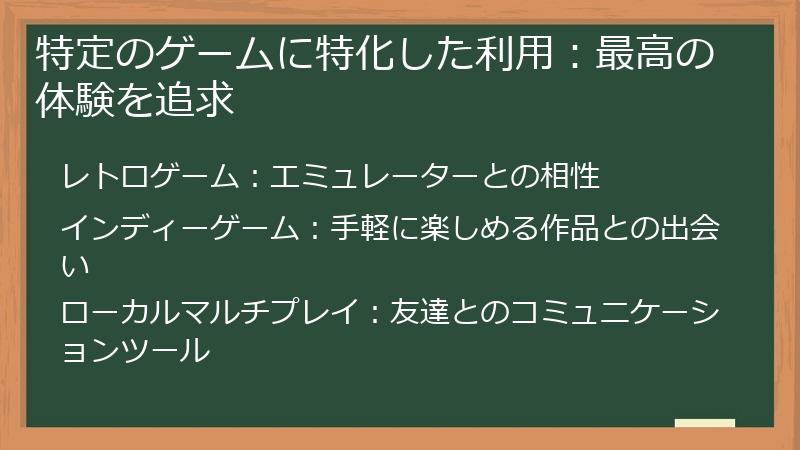 特定のゲームに特化した利用：最高の体験を追求

レトロゲーム：エミュレーターとの相性

インディーゲーム：手軽に楽しめる作品との出会い

ローカルマルチプレイ：友達とのコミュニケーションツール